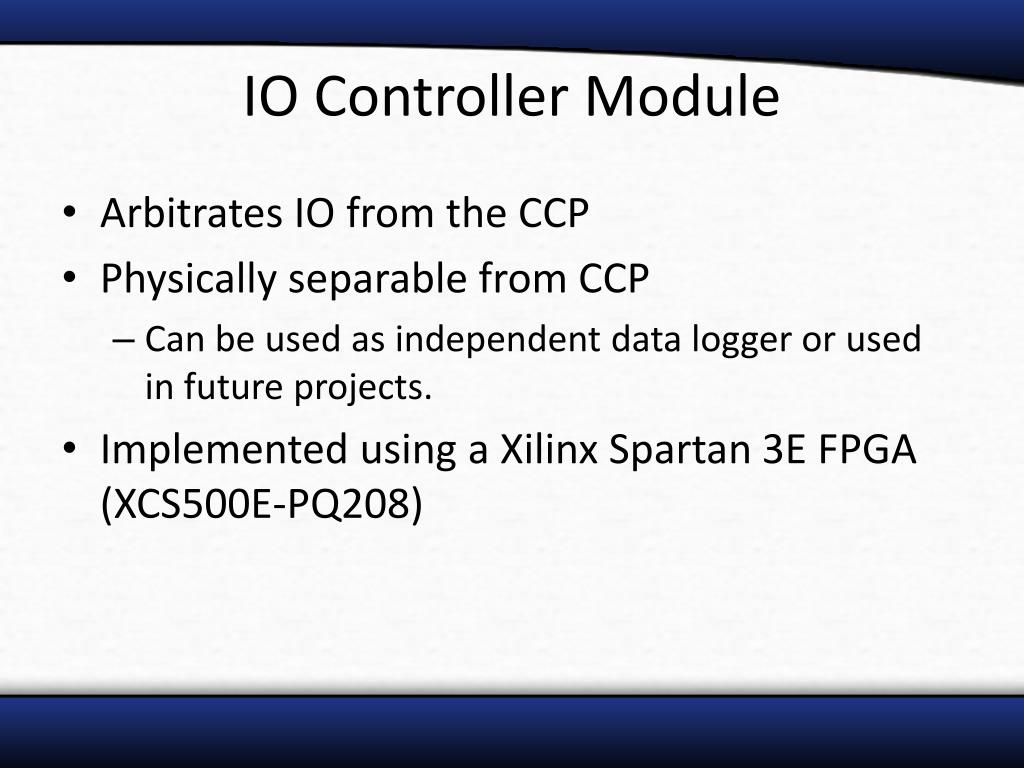 IO Controller Module

• Arbitrates IO from the CCP
• Physically separable from CCP
– Can be used as independent data logger or used in future projects.
• Implemented using a Xilinx Spartan 3E FPGA (XCS500E-PQ208)